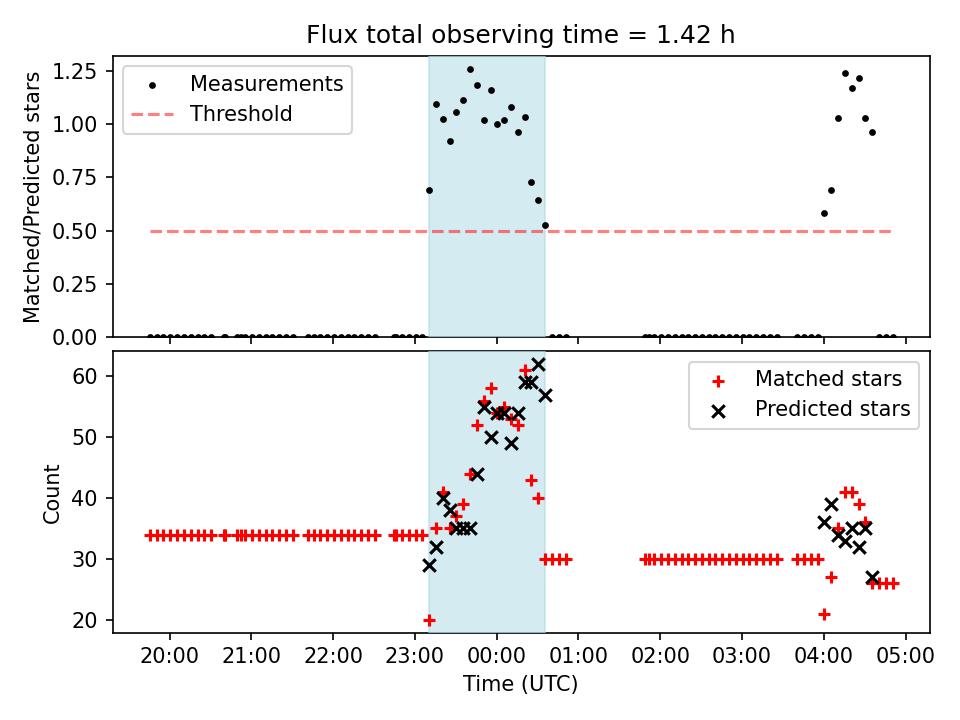 Flux total observing time = 1.42 h

Matched/Predicted stars

1.25
1.00
0.75
0.50
0.25
0.00

Measurements
Threshold

Count

60
50
40
30
20

Matched stars
Predicted stars

20:00 21:00 22:00 23:00 00:00 01:00 02:00 03:00 04:00 05:00

Time (UTC)